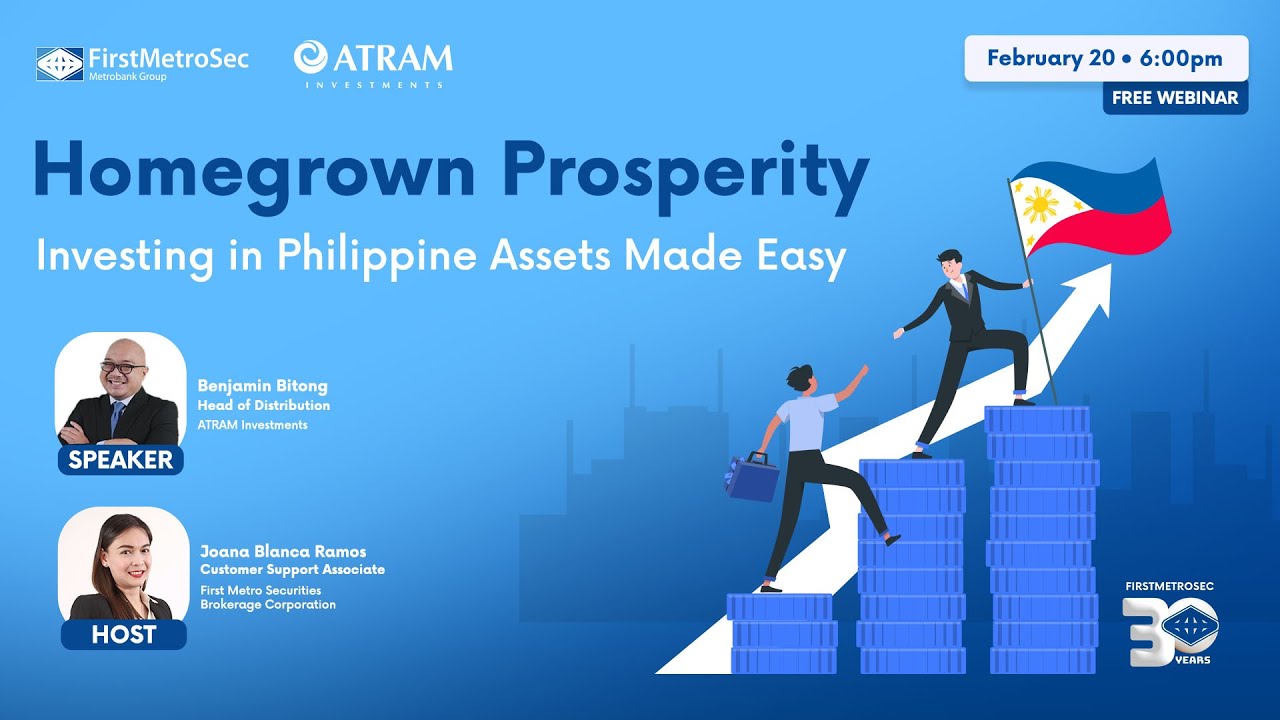 FirstMetroSec
Metrobank Group

ATRAM
INVESTMENTS

February 20 • 6:00pm
FREE WEBINAR

Homegrown Prosperity
Investing in Philippine Assets Made Easy

Benjamin Bitong
Head of Distribution
ATRAM Investments
SPEAKER

Joana Blanca Ramos
Customer Support Associate
First Metro Securities Brokerage Corporation
HOST

FIRSTMETROSEC
30
YEARS